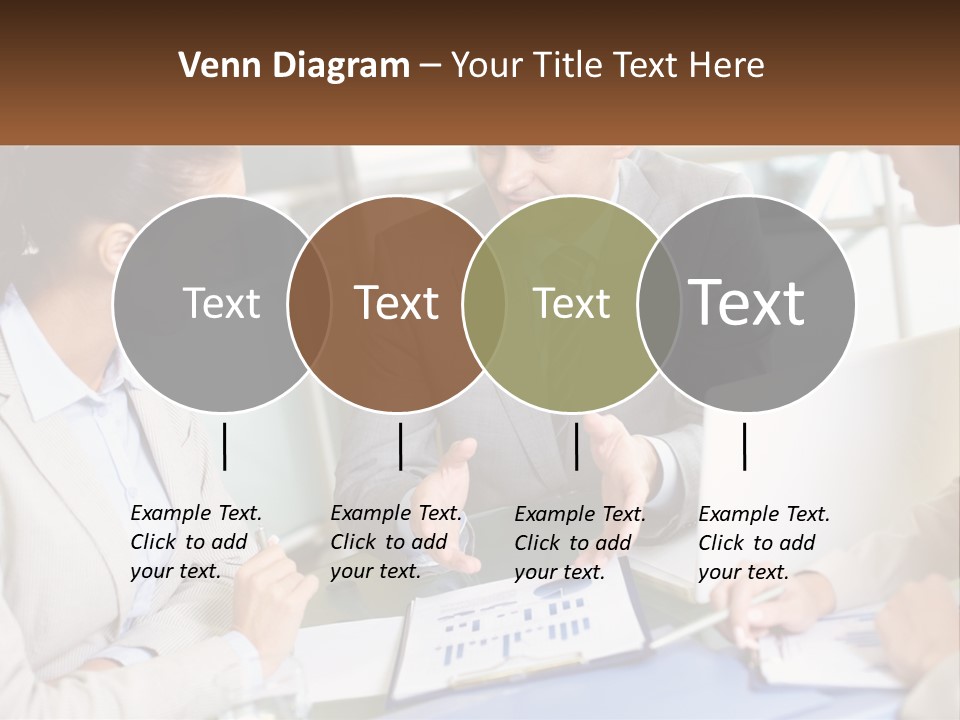 Venn Diagram – Your Title Text Here

Text

Text

Text

Text

Example Text. Click to add your text.

Example Text. Click to add your text.

Example Text. Click to add your text.

Example Text. Click to add your text.